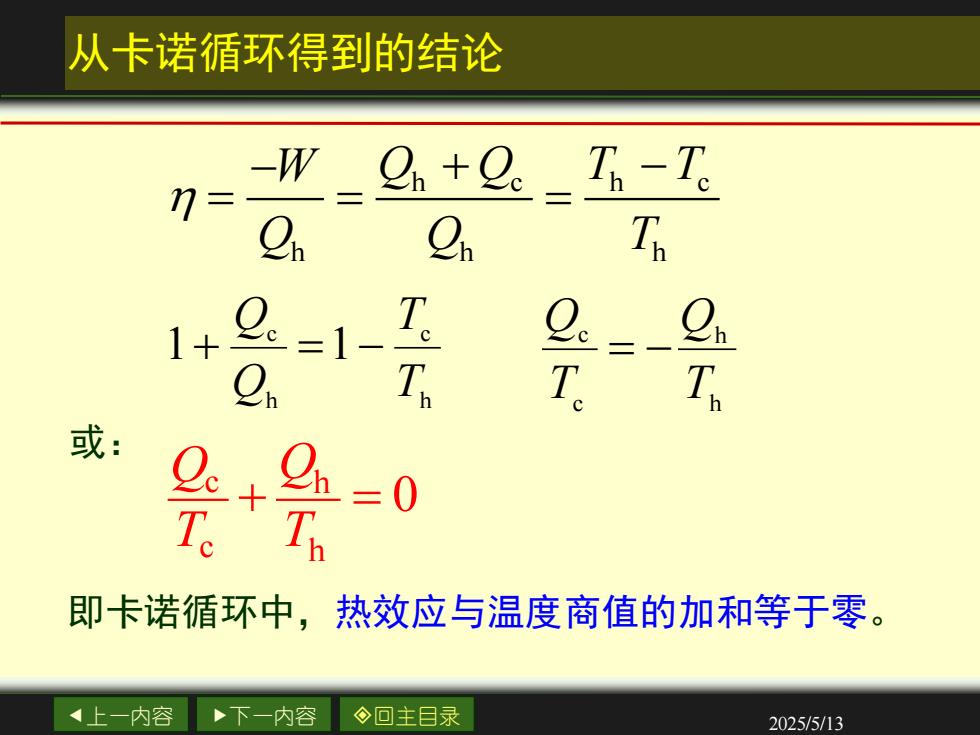 从卡诺循环得到的结论

$\eta = \frac{-W}{Q_h} = \frac{Q_h + Q_c}{Q_h} = \frac{T_h - T_c}{T_h}$

$1 + \frac{Q_c}{Q_h} = 1 - \frac{T_c}{T_h}$ $\frac{Q_c}{T_c} = -\frac{Q_h}{T_h}$

或：

$\frac{Q_c}{T_c} + \frac{Q_h}{T_h} = 0$

即卡诺循环中，热效应与温度商值的加和等于零。

◀上一内容 ▶下一内容 ◈回主目录

2025/5/13